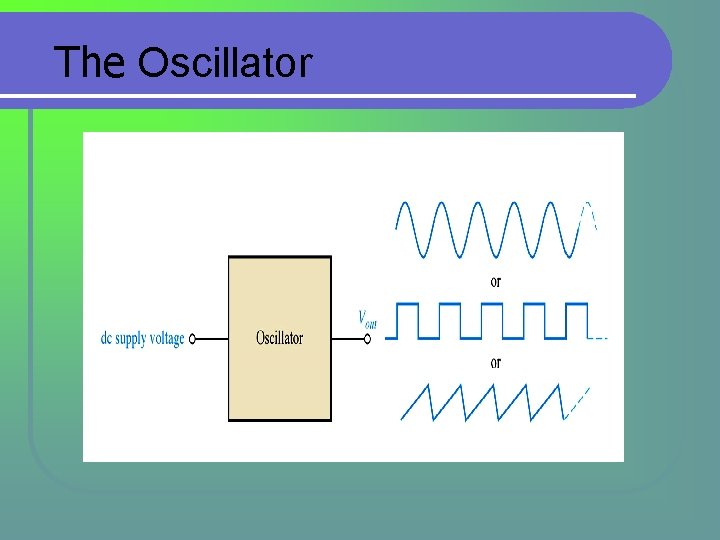 The Oscillator

dc supply voltage

Oscillator

$V_{out}$

or

or